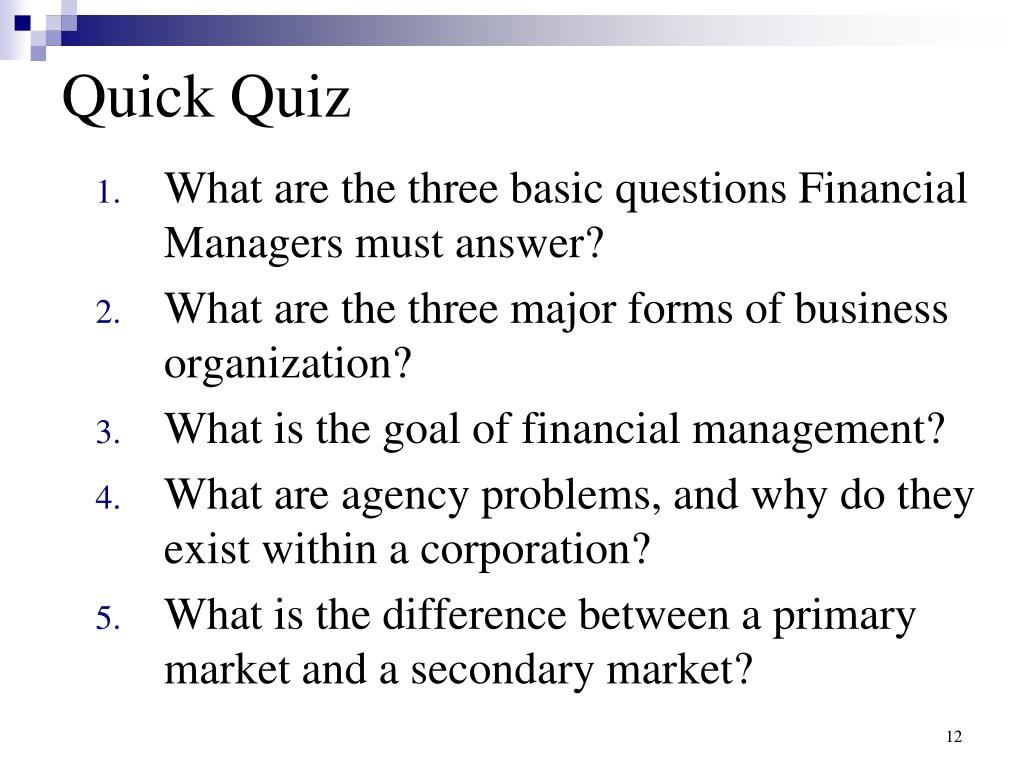 Quick Quiz

1. What are the three basic questions Financial Managers must answer?
2. What are the three major forms of business organization?
3. What is the goal of financial management?
4. What are agency problems, and why do they exist within a corporation?
5. What is the difference between a primary market and a secondary market?

12